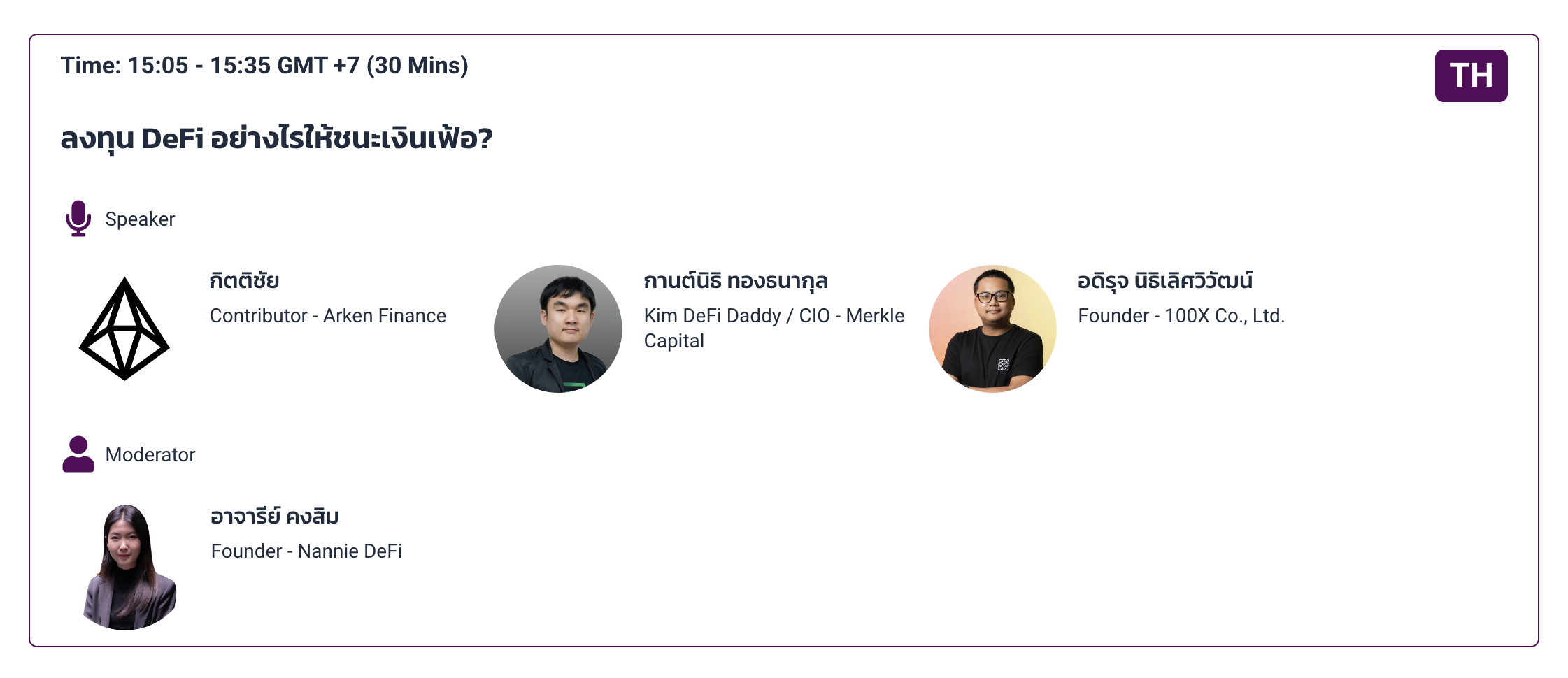 Time: 15:05 - 15:35 GMT +7 (30 Mins)

TH

ลงทุน DeFi อย่างไรให้ชนะเงินเฟ้อ?

Speaker

กิตติชัย
Contributor - Arken Finance

กานต์นิธิ ทองธนากุล
Kim DeFi Daddy / CIO - Merkle Capital

อดิรุจ นิธิเลิศวิวัฒน์
Founder - 100X Co., Ltd.

Moderator

อาจารีย์ คงสิม
Founder - Nannie DeFi